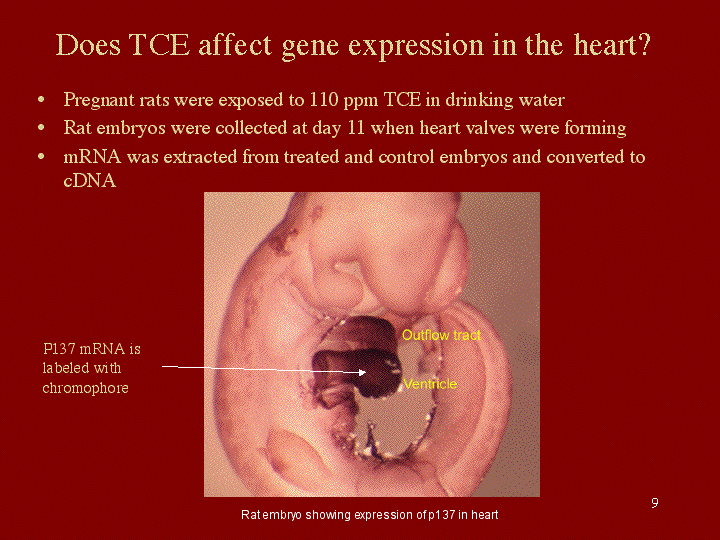 Does TCE affect gene expression in the heart?

• Pregnant rats were exposed to 110 ppm TCE in drinking water
• Rat embryos were collected at day 11 when heart valves were forming
• mRNA was extracted from treated and control embryos and converted to cDNA

P137 mRNA is labeled with chromophore

Outflow tract

Ventricle

Rat embryo showing expression of p137 in heart

9